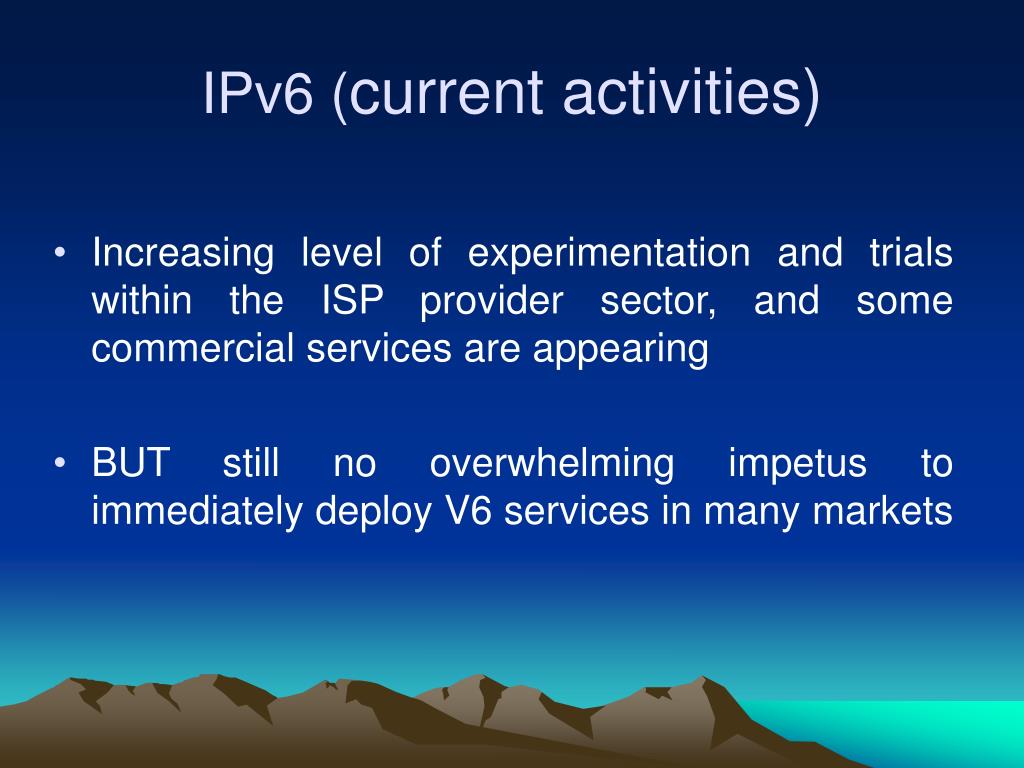 IPv6 (current activities)

• Increasing level of experimentation and trials within the ISP provider sector, and some commercial services are appearing

• BUT still no overwhelming impetus to immediately deploy V6 services in many markets